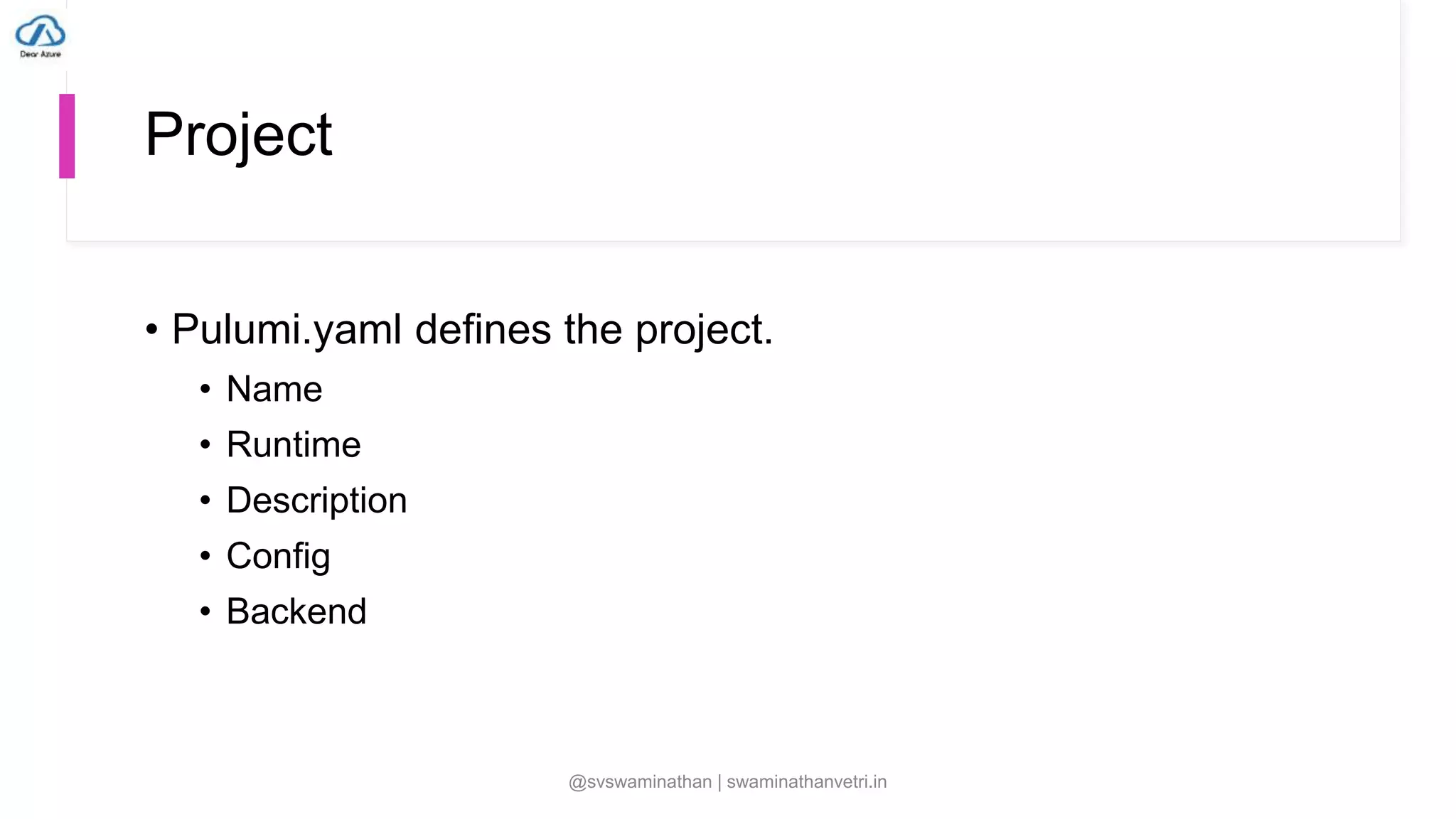 Dear Azure

Project

• Pulumi.yaml defines the project.
  • Name
  • Runtime
  • Description
  • Config
  • Backend

@svswaminathan | swaminathanvetri.in